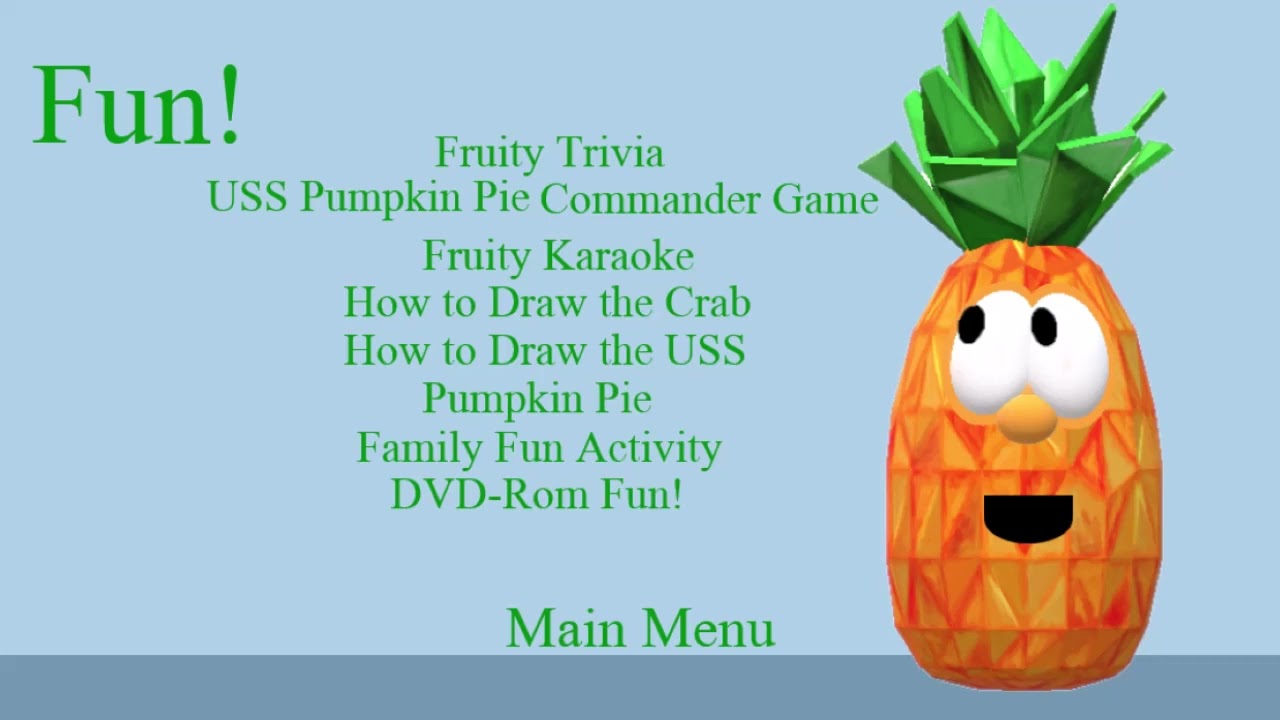 Fun!

Fruity Trivia
USS Pumpkin Pie Commander Game
Fruity Karaoke
How to Draw the Crab
How to Draw the USS Pumpkin Pie
Family Fun Activity
DVD-Rom Fun!

Main Menu